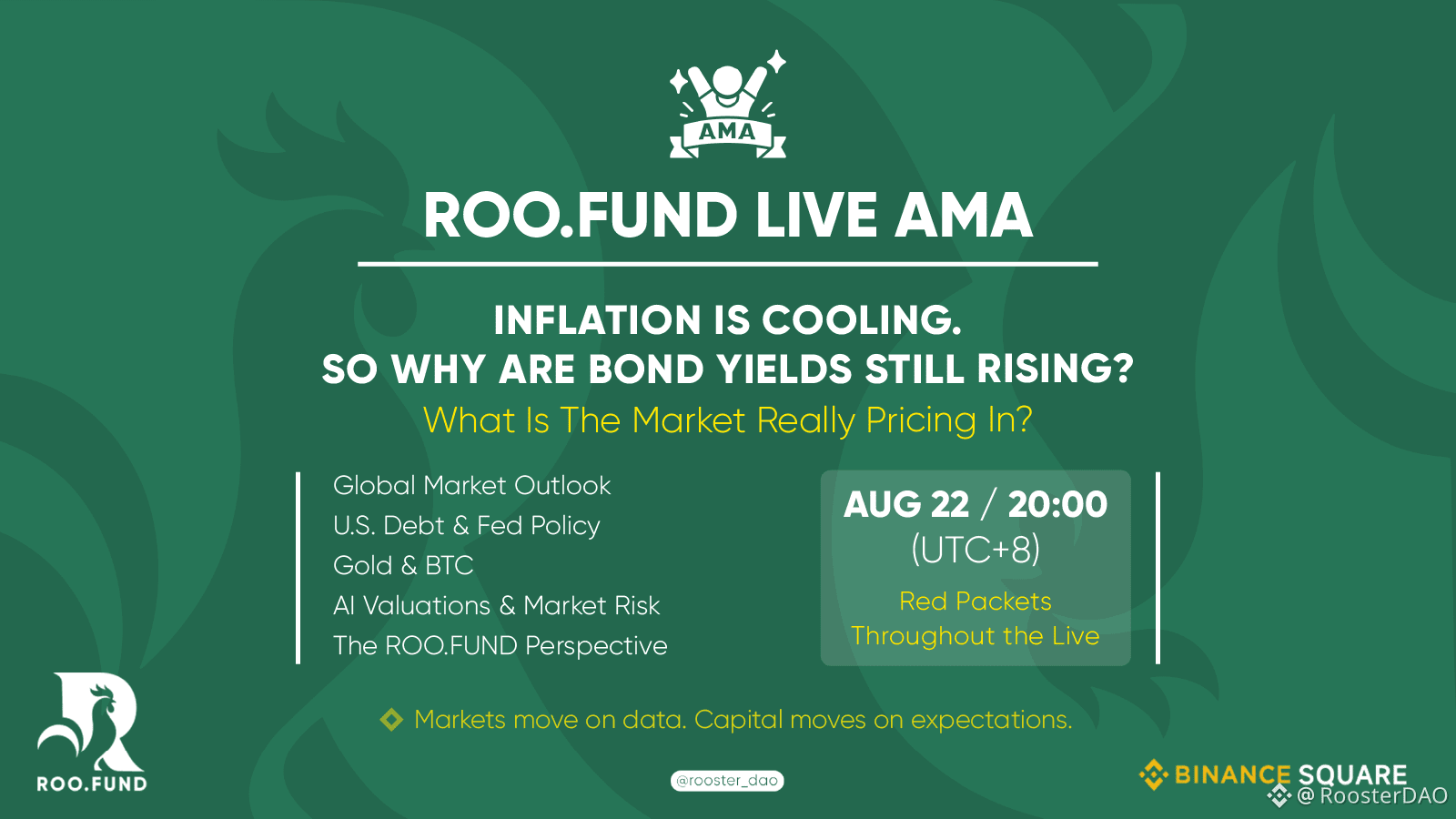 AMA

ROO.FUND LIVE AMA

INFLATION IS COOLING.
SO WHY ARE BOND YIELDS STILL RISING?
What Is The Market Really Pricing In?

Global Market Outlook
U.S. Debt & Fed Policy
Gold & BTC
AI Valuations & Market Risk
The ROO.FUND Perspective

AUG 22 / 20:00
(UTC+8)
Red Packets
Throughout the Live

Markets move on data. Capital moves on expectations.

ROO.FUND

@rooster_dao

BINANCE SQUARE
@ RoosterDAO